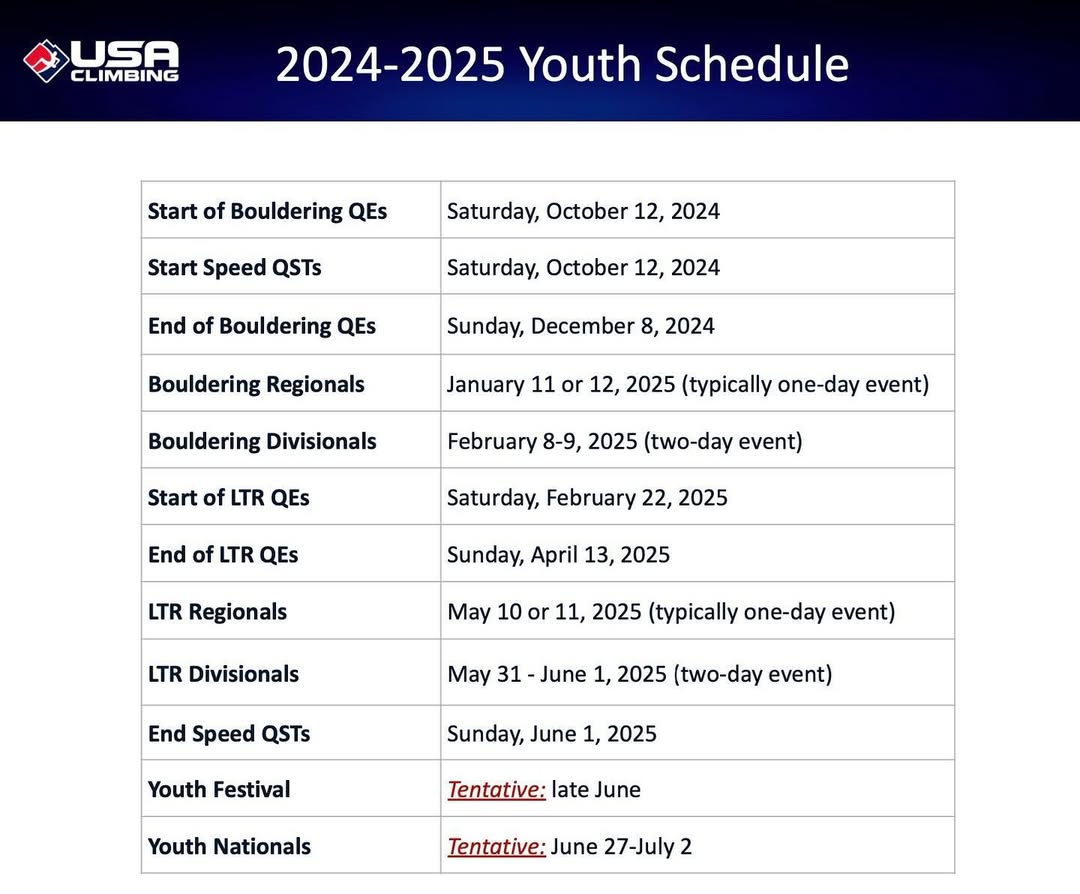 USA CLIMBING

2024-2025 Youth Schedule

| | |
|---|---|
| Start of Bouldering QEs | Saturday, October 12, 2024 |
| Start Speed QSTs | Saturday, October 12, 2024 |
| End of Bouldering QEs | Sunday, December 8, 2024 |
| Bouldering Regionals | January 11 or 12, 2025 (typically one-day event) |
| Bouldering Divisionals | February 8-9, 2025 (two-day event) |
| Start of LTR QEs | Saturday, February 22, 2025 |
| End of LTR QEs | Sunday, April 13, 2025 |
| LTR Regionals | May 10 or 11, 2025 (typically one-day event) |
| LTR Divisionals | May 31 - June 1, 2025 (two-day event) |
| End Speed QSTs | Sunday, June 1, 2025 |
| Youth Festival | Tentative: late June |
| Youth Nationals | Tentative: June 27-July 2 |